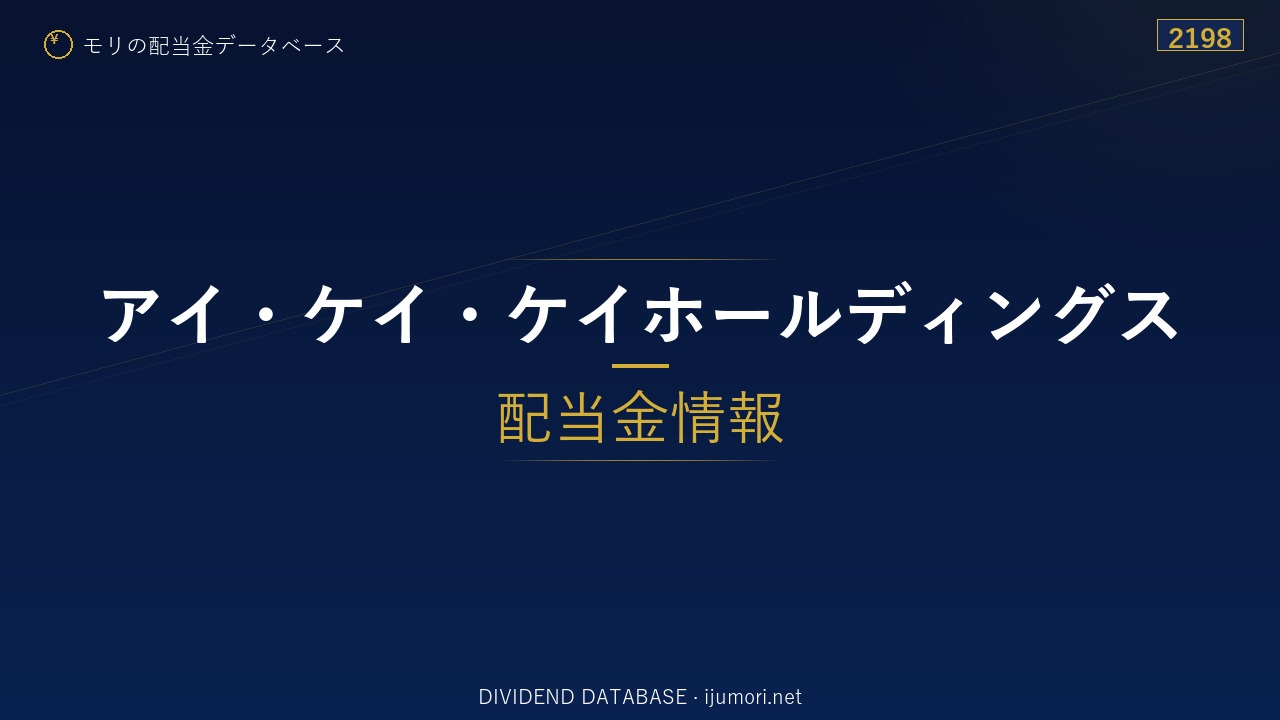 ¥ モリの配当金データベース

2198

アイ・ケイ・ケイホールディングス

配当金情報

DIVIDEND DATABASE · ijumori.net